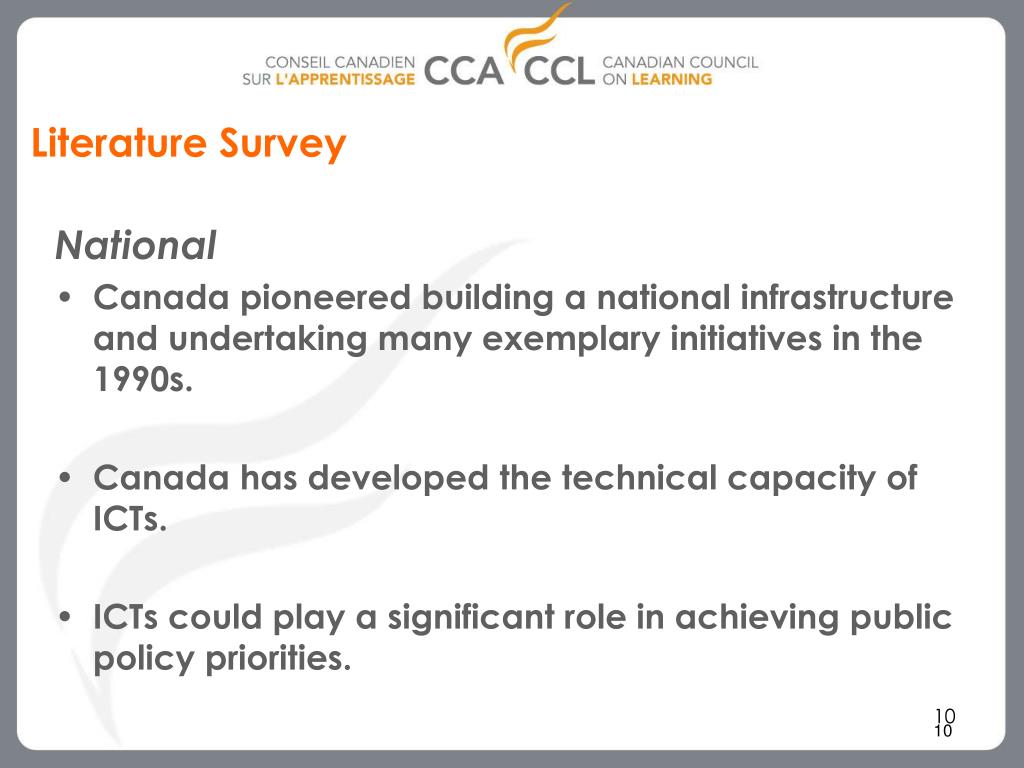 CONSEIL CANADIEN SUR L'APPRENTISSAGE CCA CCL CANADIAN COUNCIL ON LEARNING

Literature Survey

National

• Canada pioneered building a national infrastructure and undertaking many exemplary initiatives in the 1990s.

• Canada has developed the technical capacity of ICTs.

• ICTs could play a significant role in achieving public policy priorities.

10
10